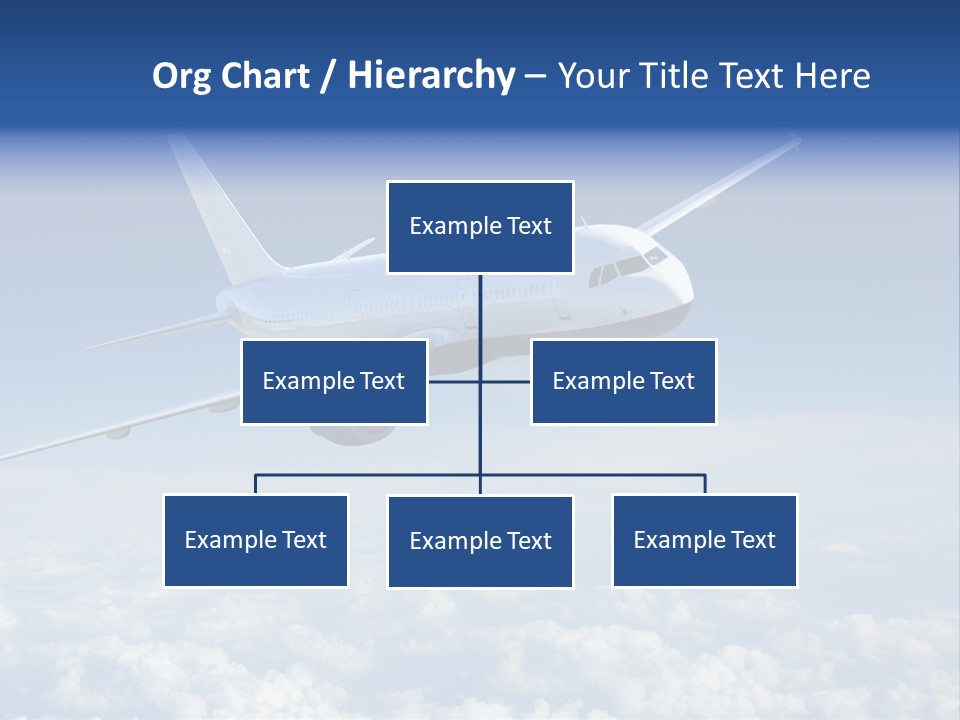 Org Chart / Hierarchy – Your Title Text Here

Example Text

Example Text

Example Text

Example Text

Example Text

Example Text